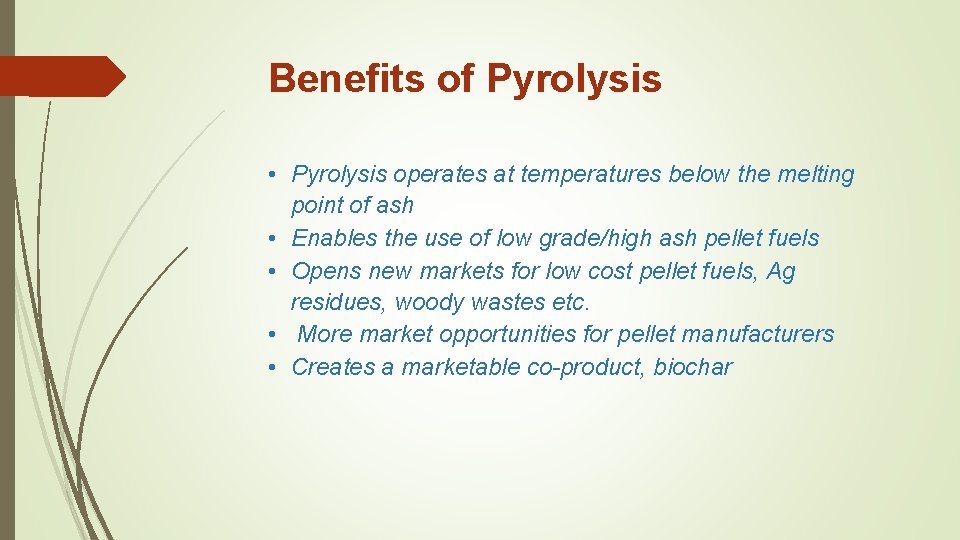 Benefits of Pyrolysis

• Pyrolysis operates at temperatures below the melting point of ash
• Enables the use of low grade/high ash pellet fuels
• Opens new markets for low cost pellet fuels, Ag residues, woody wastes etc.
• More market opportunities for pellet manufacturers
• Creates a marketable co-product, biochar